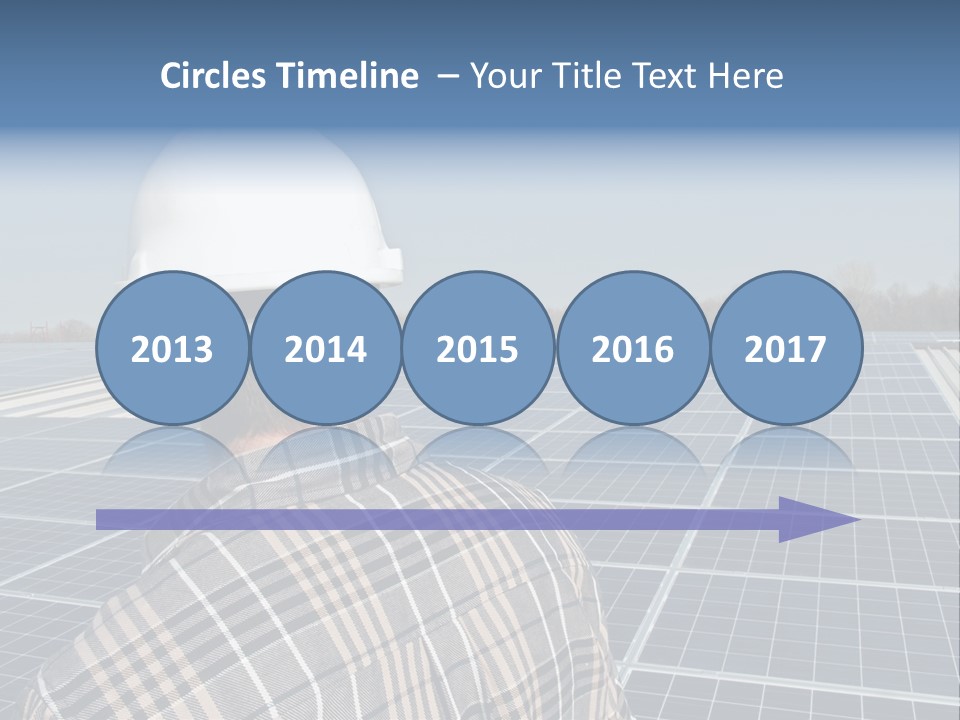 Circles Timeline – Your Title Text Here

2013

2014

2015

2016

2017